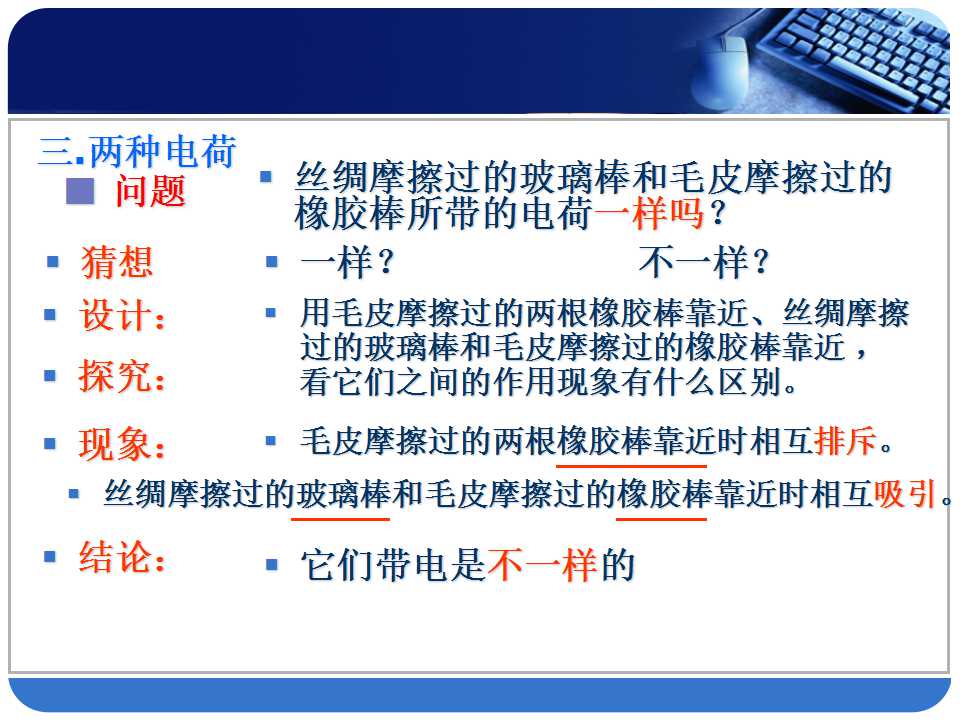 三.两种电荷

问题

丝绸摩擦过的玻璃棒和毛皮摩擦过的橡胶棒所带的电荷一样吗？

猜想

一样？ 不一样？

设计：

探究：

用毛皮摩擦过的两根橡胶棒靠近、丝绸摩擦过的玻璃棒和毛皮摩擦过的橡胶棒靠近，看它们之间的作用现象有什么区别。

现象：

毛皮摩擦过的两根橡胶棒靠近时相互排斥。

丝绸摩擦过的玻璃棒和毛皮摩擦过的橡胶棒靠近时相互吸引。

结论：

它们带电是不一样的